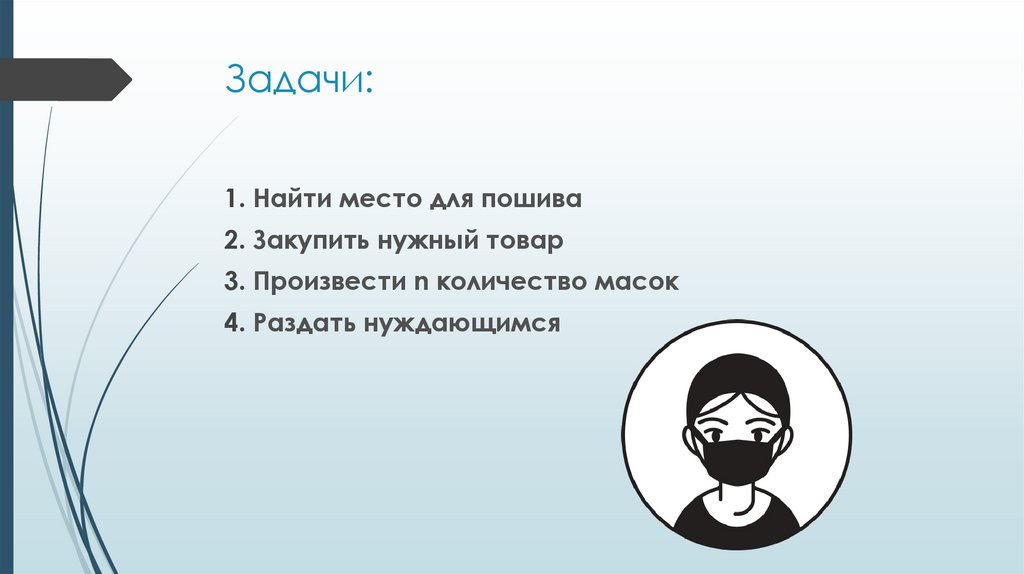 Задачи:

1. Найти место для пошива
2. Закупить нужный товар
3. Произвести n количество масок
4. Раздать нуждающимся